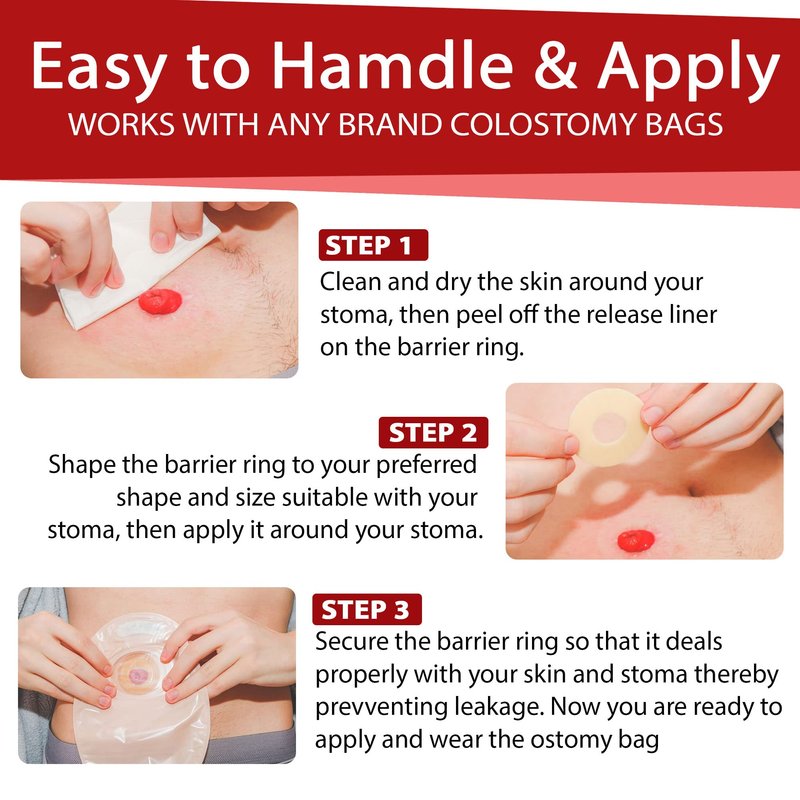 Easy to Hamdle & Apply
WORKS WITH ANY BRAND COLOSTOMY BAGS

STEP 1
Clean and dry the skin around your stoma, then peel off the release liner on the barrier ring.

STEP 2
Shape the barrier ring to your preferred shape and size suitable with your stoma, then apply it around your stoma.

STEP 3
Secure the barrier ring so that it deals properly with your skin and stoma thereby prevventing leakage. Now you are ready to apply and wear the ostomy bag